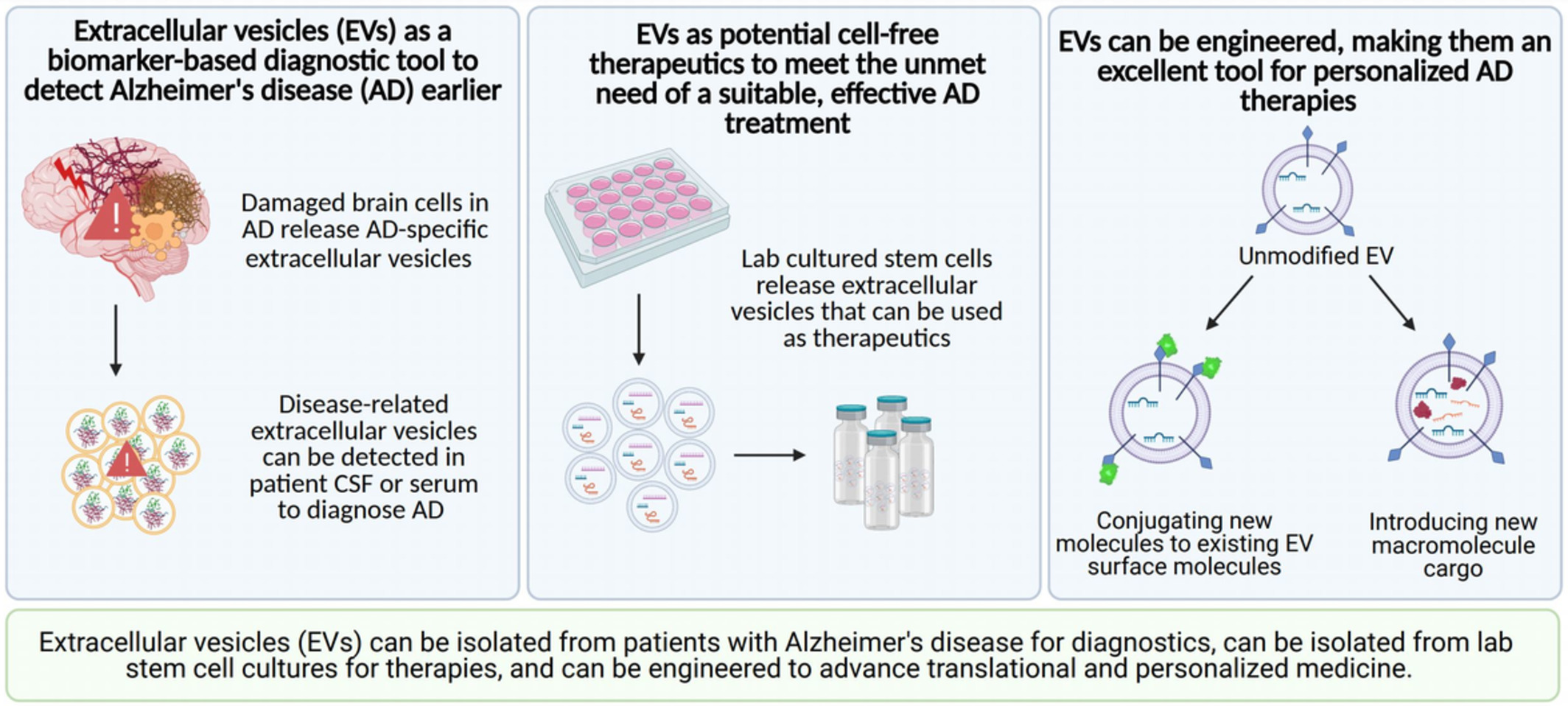 Extracellular vesicles (EVs) as a biomarker-based diagnostic tool to detect Alzheimer's disease (AD) earlier

Damaged brain cells in AD release AD-specific extracellular vesicles

Disease-related extracellular vesicles can be detected in patient CSF or serum to diagnose AD

EVs as potential cell-free therapeutics to meet the unmet need of a suitable, effective AD treatment

Lab cultured stem cells release extracellular vesicles that can be used as therapeutics

EVs can be engineered, making them an excellent tool for personalized AD therapies

Unmodified EV

Conjugating new molecules to existing EV surface molecules

Introducing new macromolecule cargo

Extracellular vesicles (EVs) can be isolated from patients with Alzheimer's disease for diagnostics, can be isolated from lab stem cell cultures for therapies, and can be engineered to advance translational and personalized medicine.